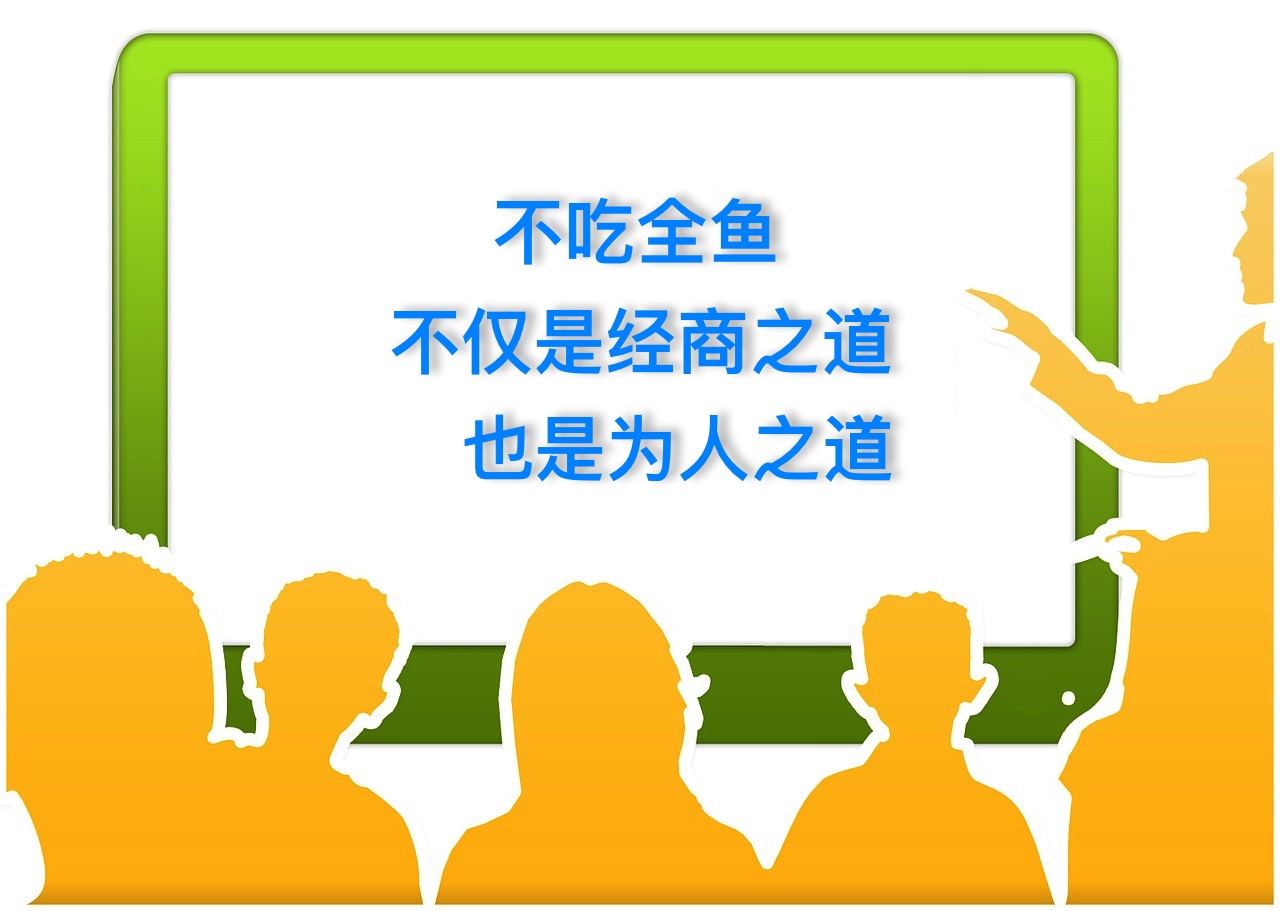 不吃全鱼
不仅是经商之道
也是为人之道